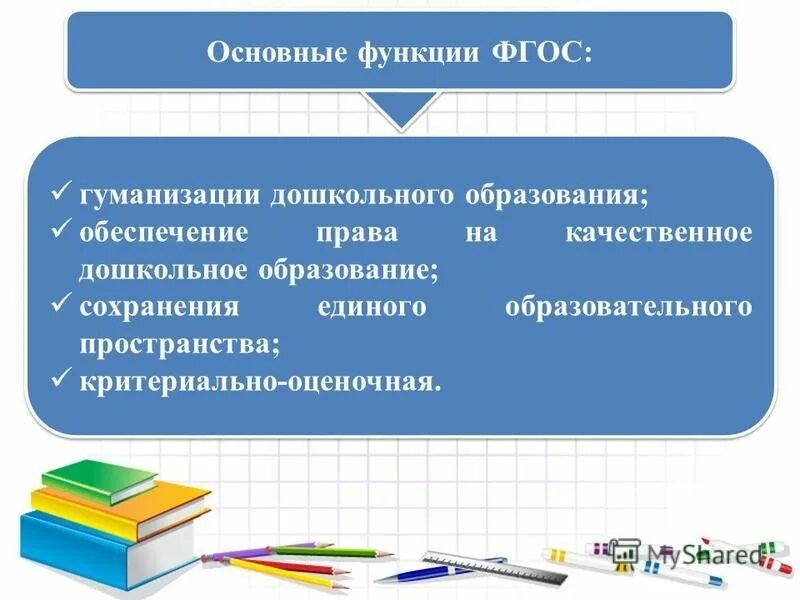 Основные функции ФГОС:

✓ гуманизации дошкольного образования;
✓ обеспечение права на качественное дошкольное образование;
✓ сохранения единого образовательного пространства;
✓ критериально-оценочная.

MyShared